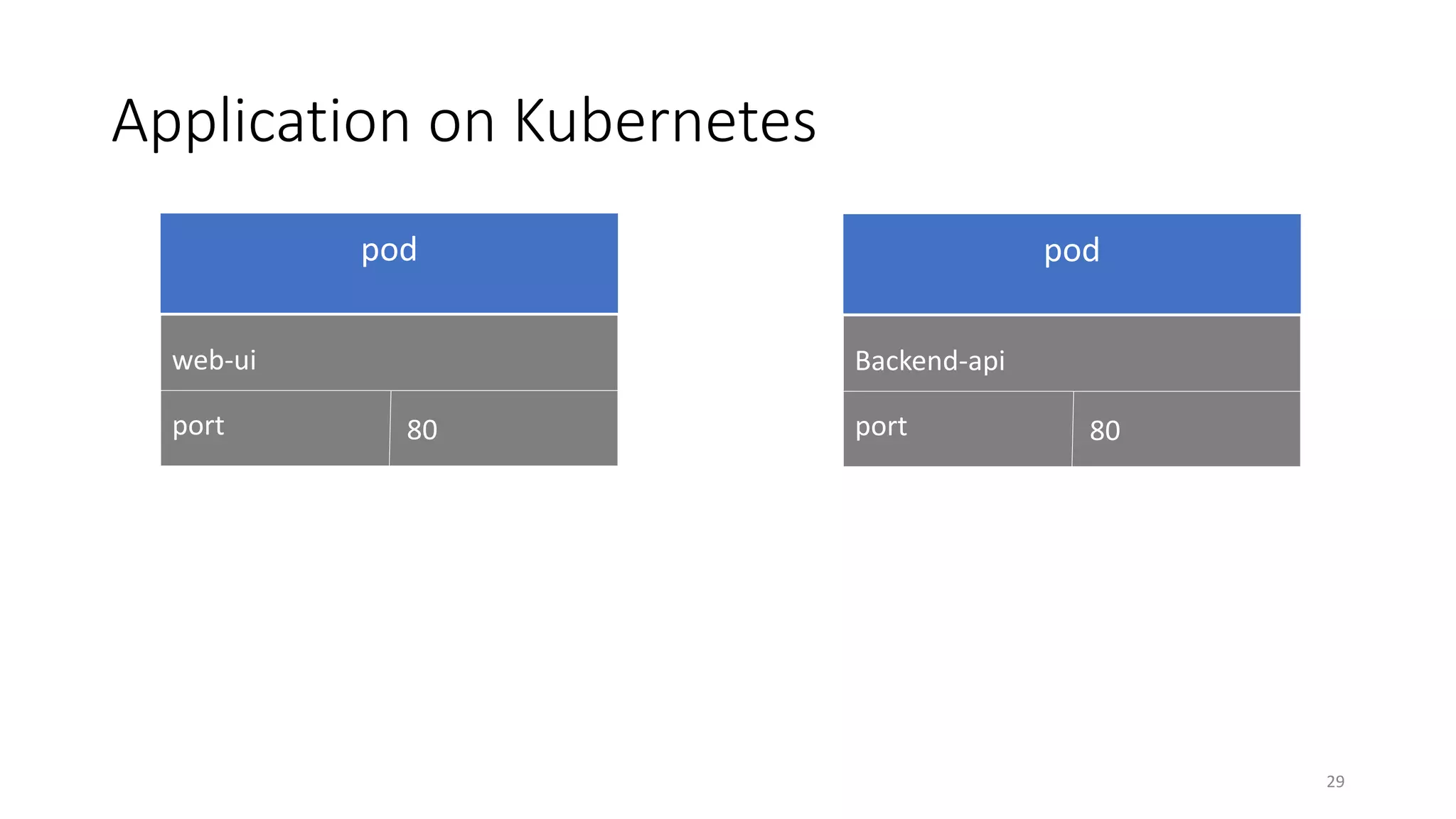 Application on Kubernetes

pod

web-ui

port 80

pod

Backend-api

port 80

29